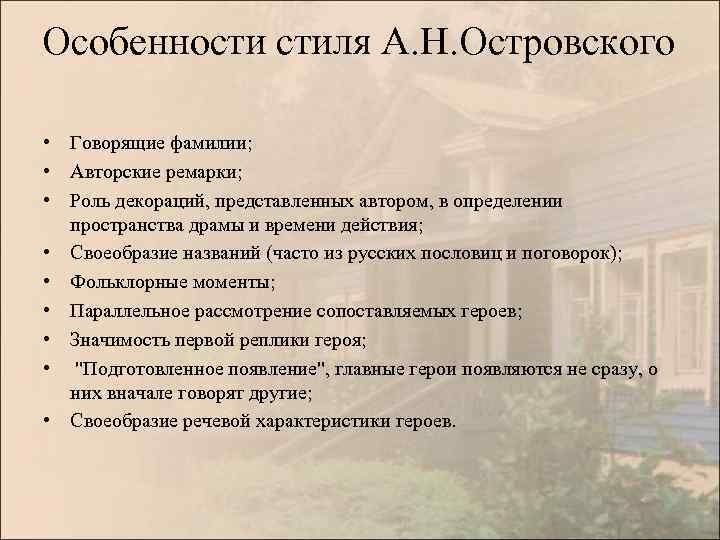 Особенности стиля А.Н.Островского

• Говорящие фамилии;
• Авторские ремарки;
• Роль декораций, представленных автором, в определении пространства драмы и времени действия;
• Своеобразие названий (часто из русских пословиц и поговорок);
• Фольклорные моменты;
• Параллельное рассмотрение сопоставляемых героев;
• Значимость первой реплики героя;
• "Подготовленное появление", главные герои появляются не сразу, о них вначале говорят другие;
• Своеобразие речевой характеристики героев.